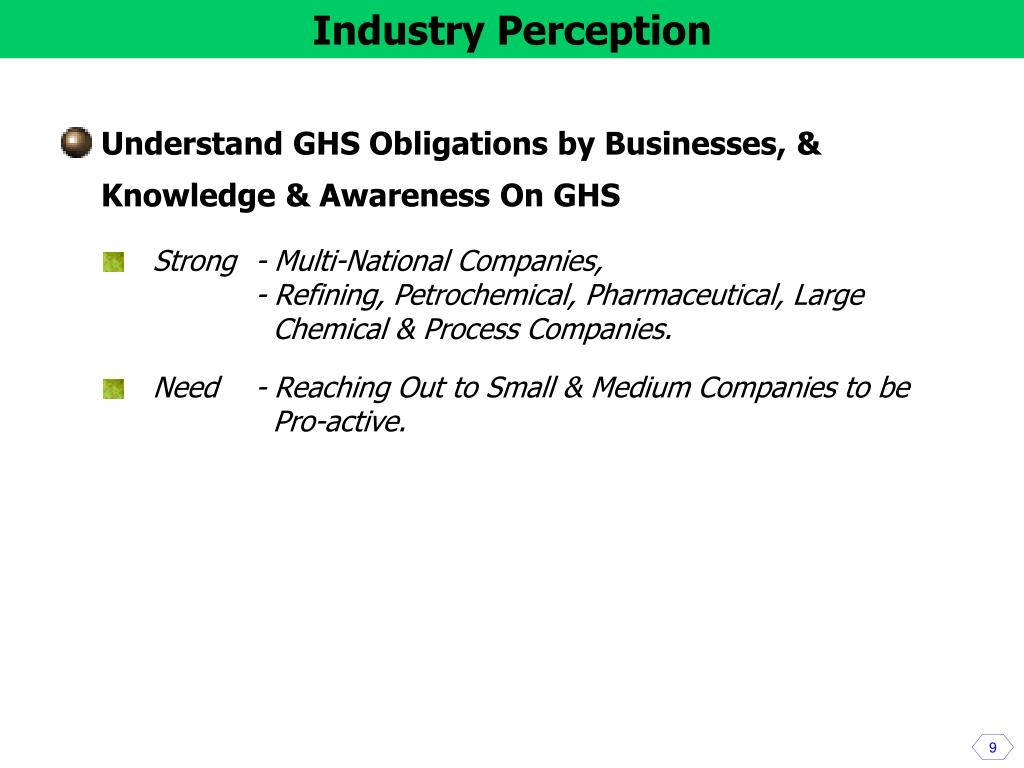 Industry Perception

Understand GHS Obligations by Businesses, & Knowledge & Awareness On GHS

Strong - Multi-National Companies,
- Refining, Petrochemical, Pharmaceutical, Large Chemical & Process Companies.

Need - Reaching Out to Small & Medium Companies to be Pro-active.

9